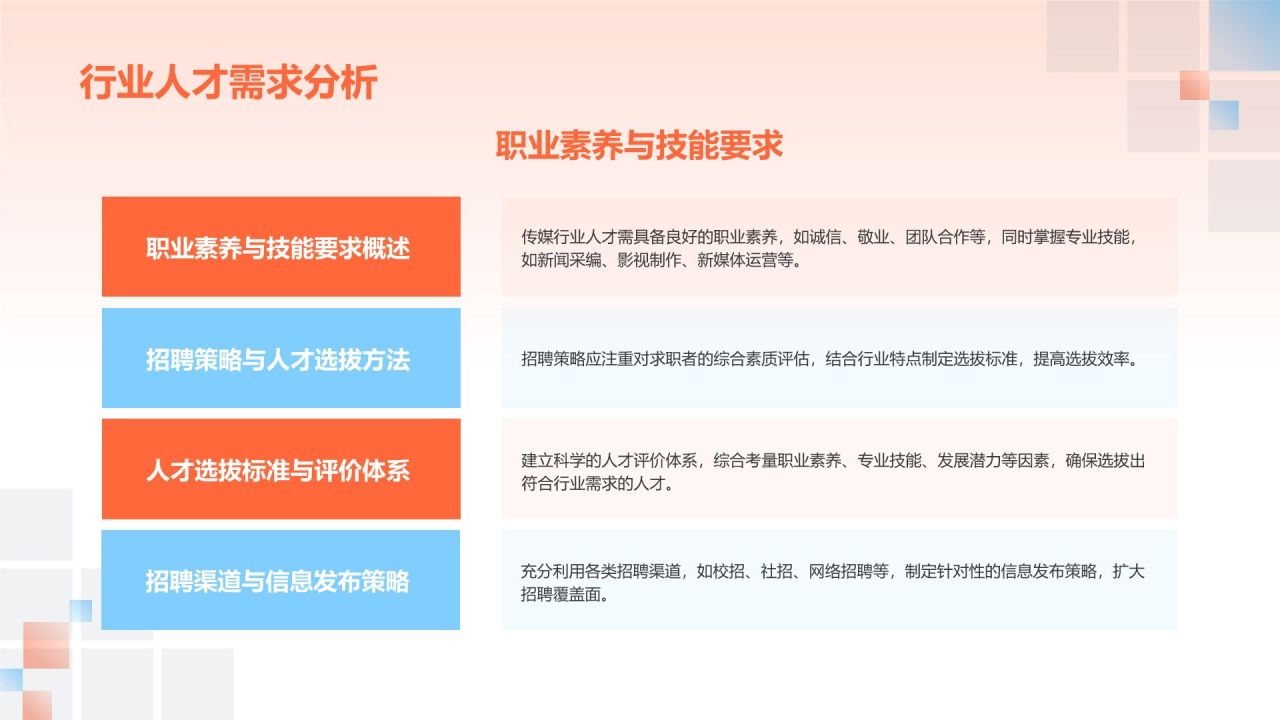 行业人才需求分析

职业素养与技能要求

职业素养与技能要求概述

传媒行业人才需具备良好的职业素养，如诚信、敬业、团队合作等，同时掌握专业技能，如新闻采编、影视制作、新媒体运营等。

招聘策略与人才选拔方法

招聘策略应注重对求职者的综合素质评估，结合行业特点制定选拔标准，提高选拔效率。

人才选拔标准与评价体系

建立科学的人才评价体系，综合考量职业素养、专业技能、发展潜力等因素，确保选拔出符合行业需求的人才。

招聘渠道与信息发布策略

充分利用各类招聘渠道，如校招、社招、网络招聘等，制定针对性的信息发布策略，扩大招聘覆盖面。